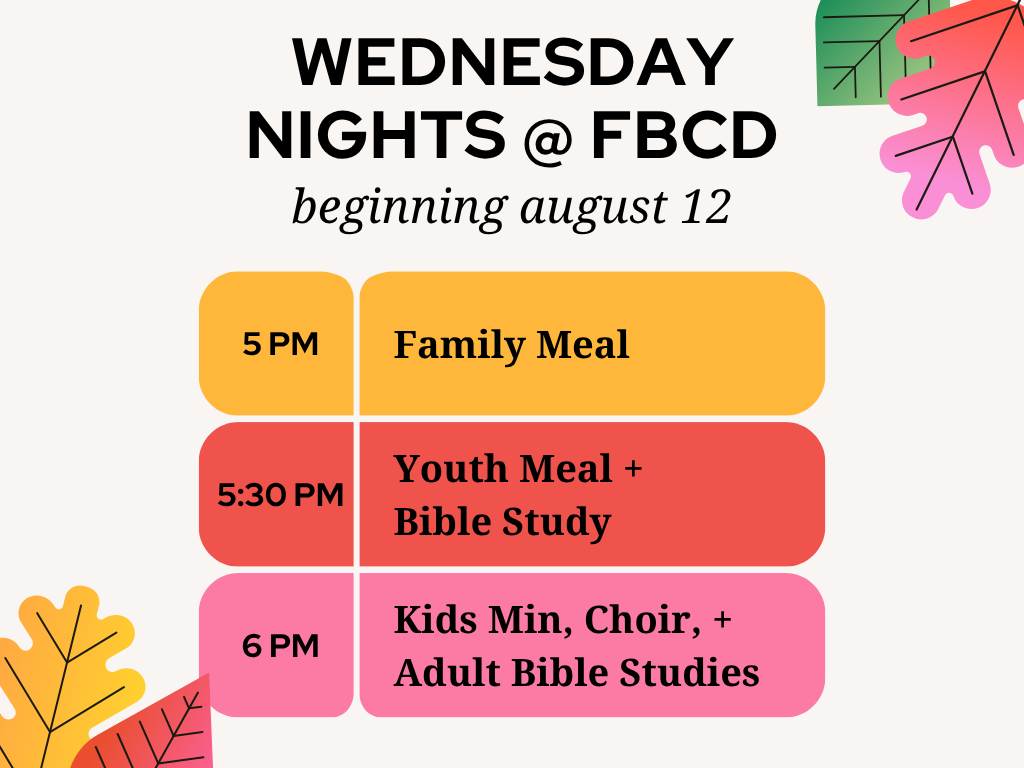 WEDNESDAY NIGHTS @ FBCD
beginning august 12

| 5 PM | Family Meal |
|---|---|
| 5:30 PM | Youth Meal + Bible Study |
| 6 PM | Kids Min, Choir, + Adult Bible Studies |